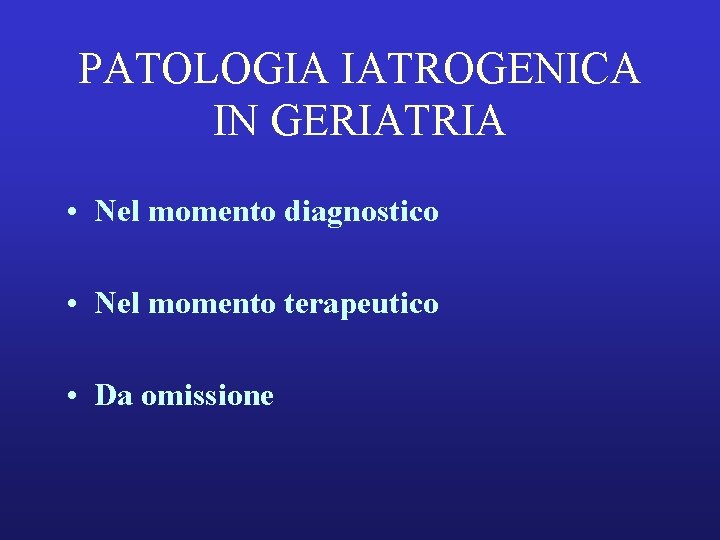 PATOLOGIA IATROGENICA IN GERIATRIA

• Nel momento diagnostico

• Nel momento terapeutico

• Da omissione